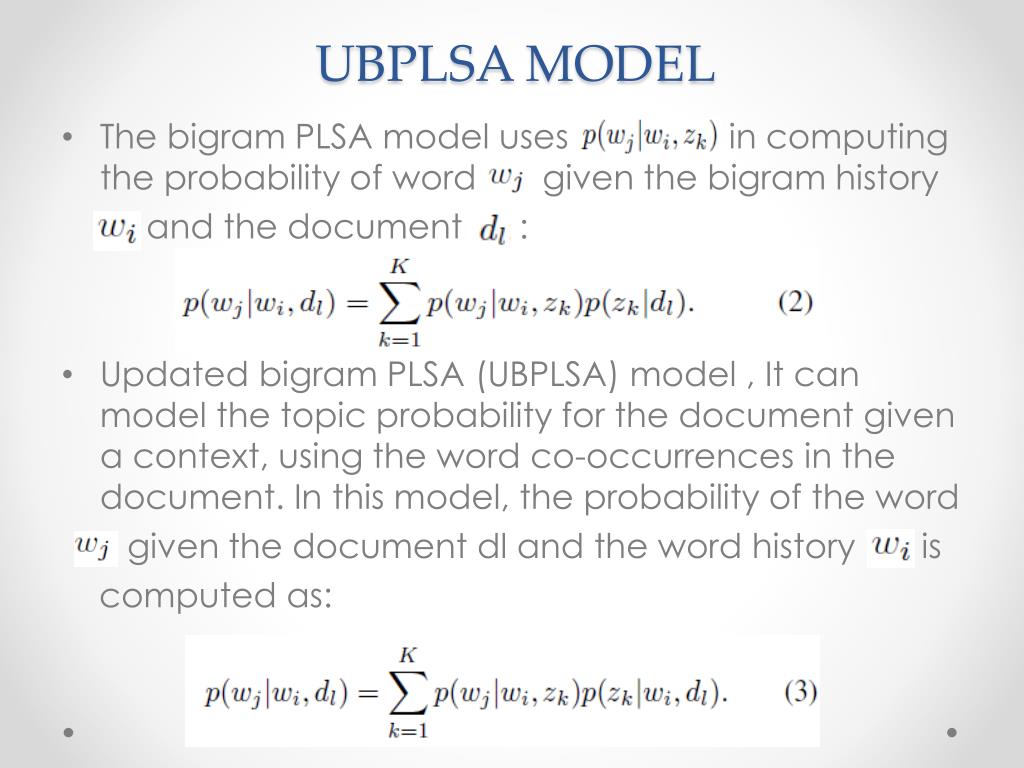 UBPLSA MODEL

• The bigram PLSA model uses $p(w_j|w_i, z_k)$ in computing the probability of word $w_j$ given the bigram history $w_i$ and the document $d_l$ :

$p(w_j|w_i, d_l) = \sum_{k=1}^{K} p(w_j|w_i, z_k)p(z_k|d_l).$ (2)

• Updated bigram PLSA (UBPLSA) model , It can model the topic probability for the document given a context, using the word co-occurrences in the document. In this model, the probability of the word $w_j$ given the document dl and the word history $w_i$ is computed as:

$p(w_j|w_i, d_l) = \sum_{k=1}^{K} p(w_j|w_i, z_k)p(z_k|w_i, d_l).$ (3)